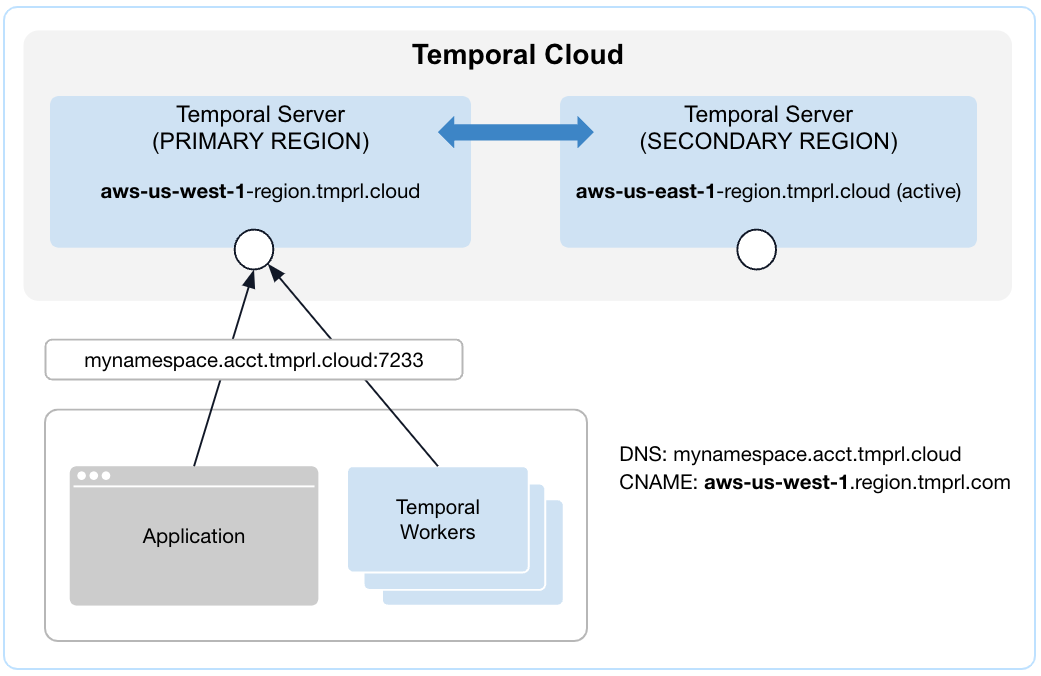 Temporal Cloud

Temporal Server
(PRIMARY REGION)

aws-us-west-1-region.tmprl.cloud

Temporal Server
(SECONDARY REGION)

aws-us-east-1-region.tmprl.cloud (active)

mynamespace.acct.tmprl.cloud:7233

Application

Temporal Workers

DNS: mynamespace.acct.tmprl.cloud
CNAME: aws-us-west-1.region.tmprl.com